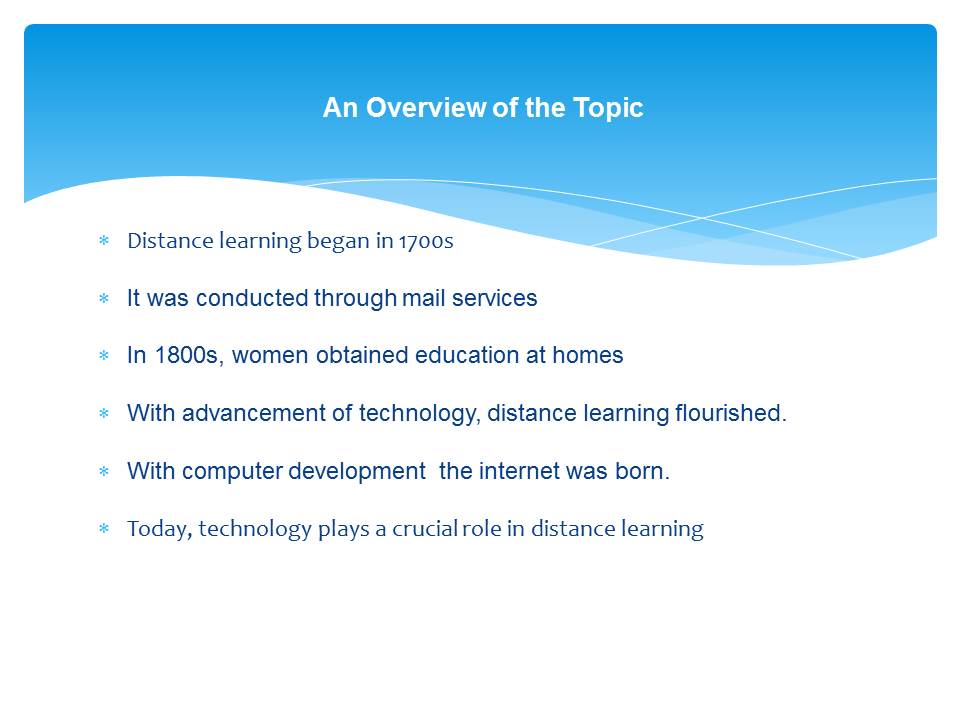 An Overview of the Topic

* Distance learning began in 1700s

* It was conducted through mail services

* In 1800s, women obtained education at homes

* With advancement of technology, distance learning flourished.

* With computer development  the internet was born.

* Today, technology plays a crucial role in distance learning